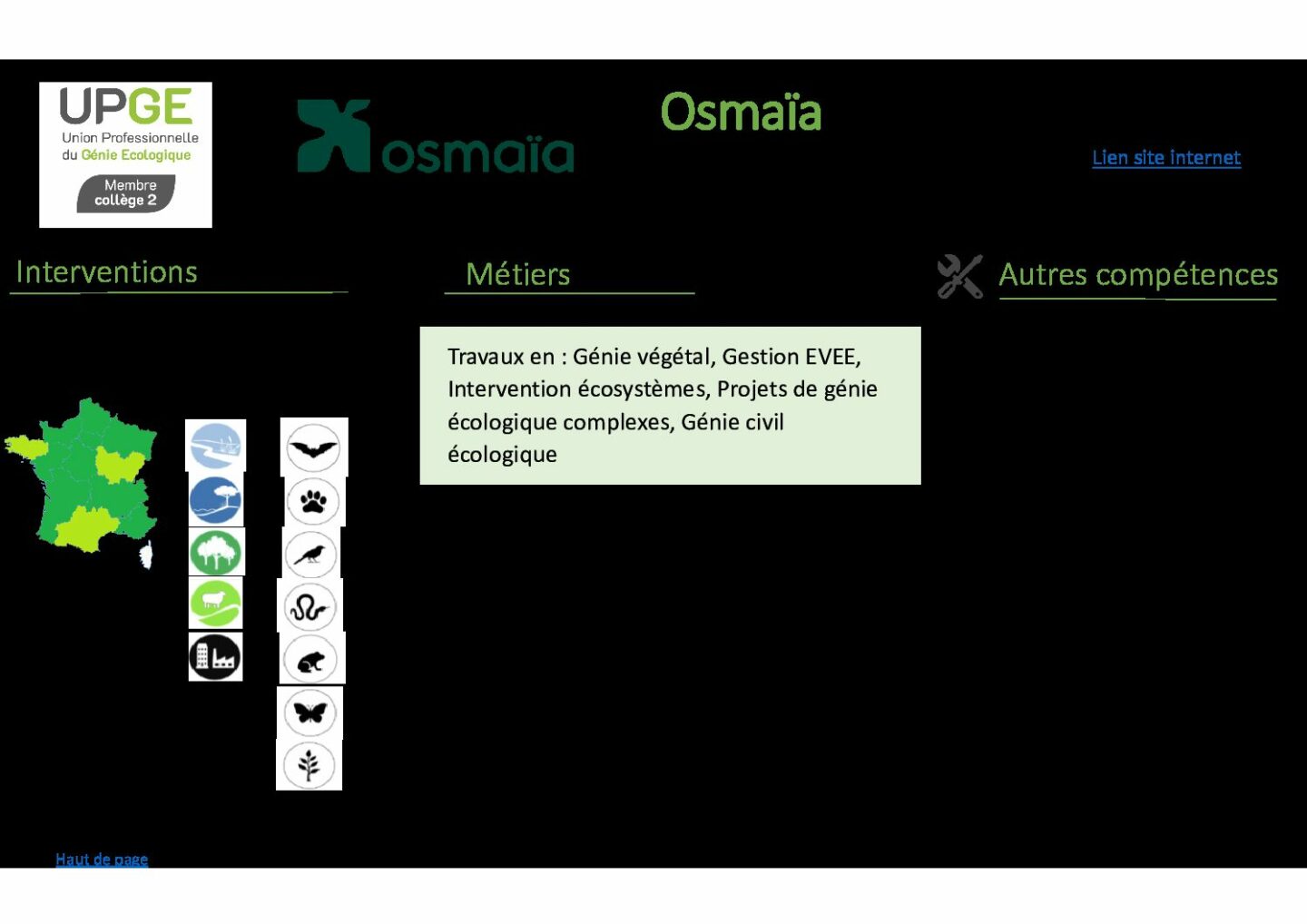 UPGE
Union Professionnelle du Génie Ecologique
Membre collège 2

osmaïa

Osmaïa

Lien site internet

Interventions

Métiers

Autres compétences

Travaux en : Génie végétal, Gestion EVEE, Intervention écosystèmes, Projets de génie écologique complexes, Génie civil écologique

Haut de page